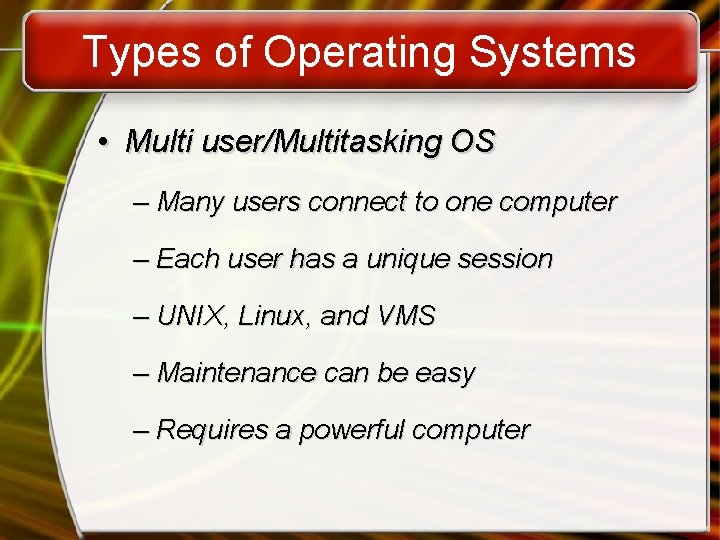 Types of Operating Systems

• Multi user/Multitasking OS

– Many users connect to one computer

– Each user has a unique session

– UNIX, Linux, and VMS

– Maintenance can be easy

– Requires a powerful computer